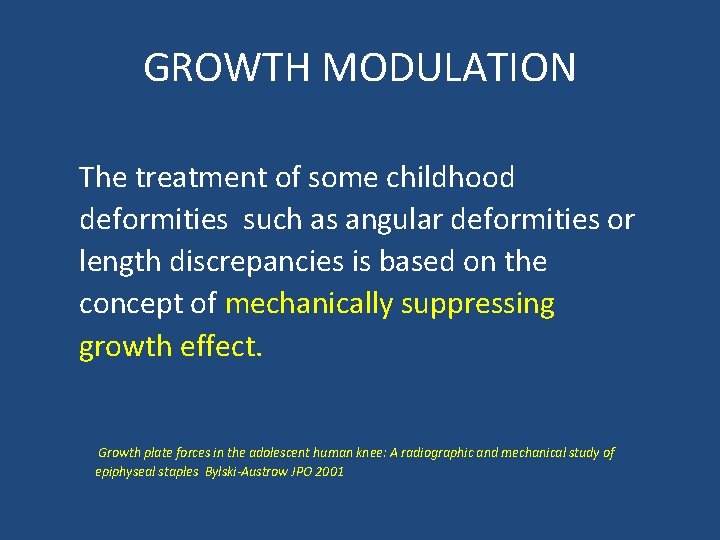 GROWTH MODULATION

The treatment of some childhood deformities such as angular deformities or length discrepancies is based on the concept of mechanically suppressing growth effect.

Growth plate forces in the adolescent human knee: A radiographic and mechanical study of epiphyseal staples Bylski-Austrow JPO 2001